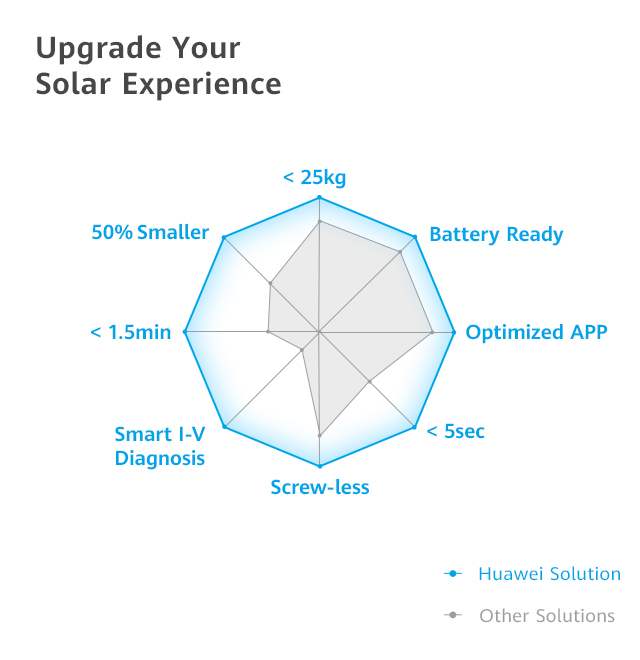 Upgrade Your Solar Experience

< 25kg
Battery Ready
Optimized APP
< 5sec
Screw-less
Smart I-V Diagnosis
< 1.5min
50% Smaller

Huawei Solution
Other Solutions